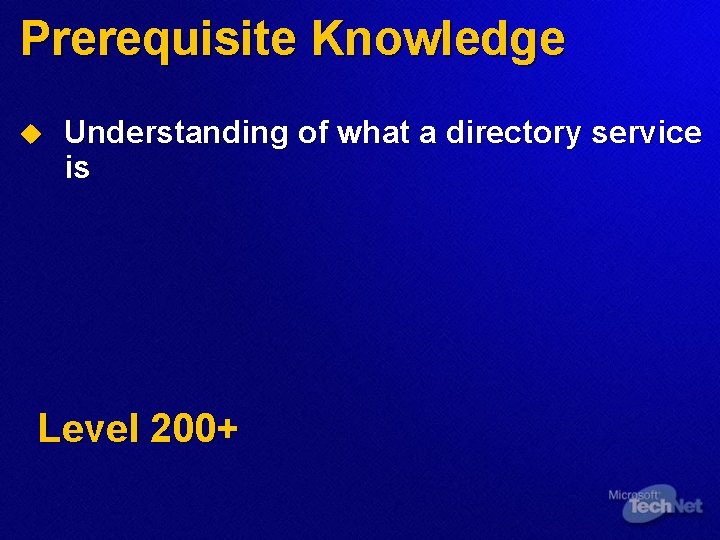 Prerequisite Knowledge

Understanding of what a directory service is

Level 200+

Microsoft TechNet